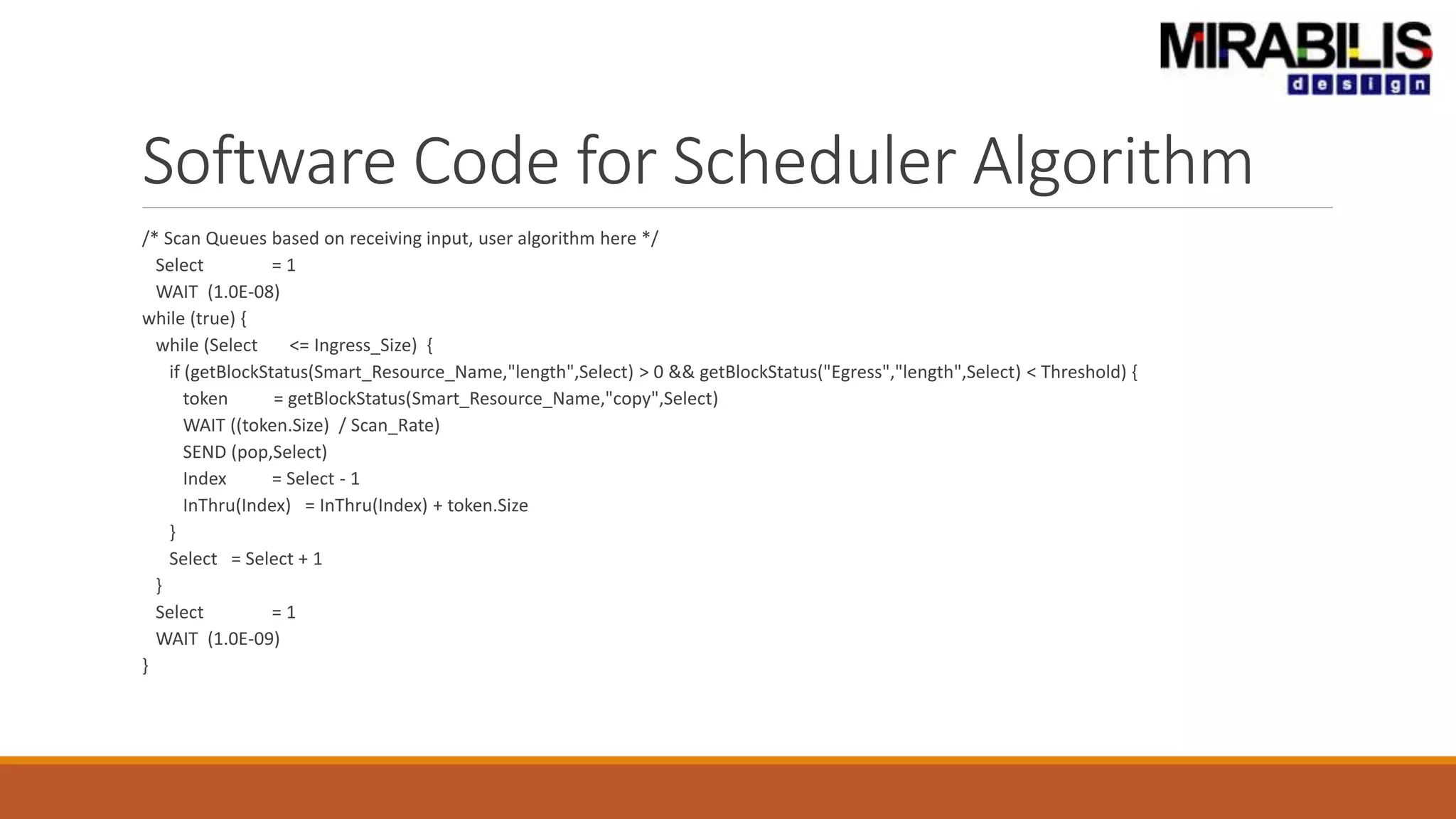 MIRABILIS
design

Software Code for Scheduler Algorithm

/* Scan Queues based on receiving input, user algorithm here */
  Select = 1
  WAIT (1.0E-08)
while (true) {
  while (Select <= Ingress_Size) {
    if (getBlockStatus(Smart_Resource_Name,"length",Select) > 0 && getBlockStatus("Egress","length",Select) < Threshold) {
      token = getBlockStatus(Smart_Resource_Name,"copy",Select)
      WAIT ((token.Size) / Scan_Rate)
      SEND (pop,Select)
      Index = Select - 1
      InThru(Index) = InThru(Index) + token.Size
    }
    Select = Select + 1
  }
  Select = 1
  WAIT (1.0E-09)
}